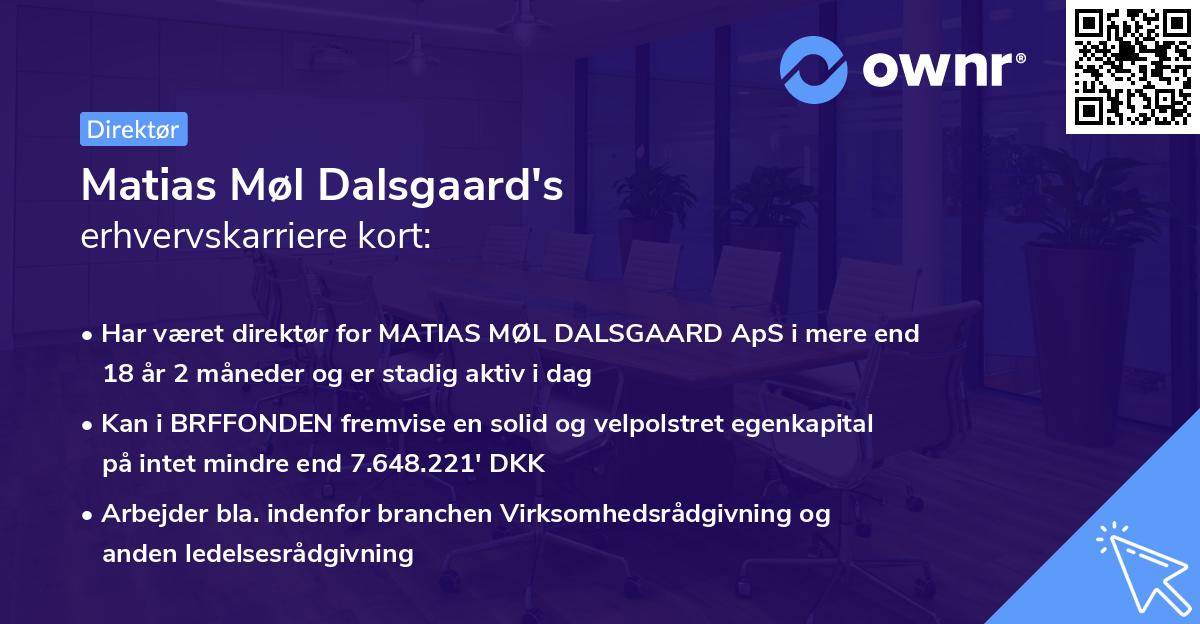 ownr®

Direktør

Matias Møl Dalsgaard's
erhvervskarriere kort:

• Har været direktør for MATIAS MØL DALSGAARD ApS i mere end 18 år 2 måneder og er stadig aktiv i dag

• Kan i BRFFONDEN fremvise en solid og velpolstret egenkapital på intet mindre end 7.648.221' DKK

• Arbejder bla. indenfor branchen Virksomhedsrådgivning og anden ledelsesrådgivning